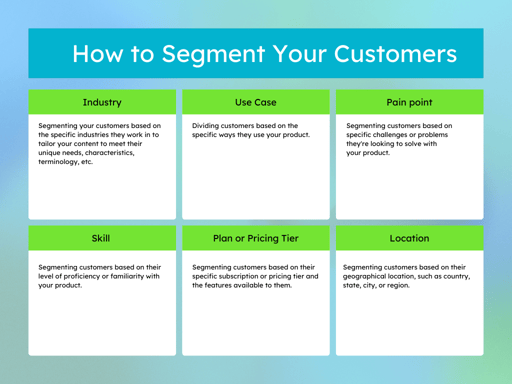 How to Segment Your Customers

Industry

Segmenting your customers based on the specific industries they work in to tailor your content to meet their unique needs, characteristics, terminology, etc.

Use Case

Dividing customers based on the specific ways they use your product.

Pain point

Segmenting customers based on specific challenges or problems they're looking to solve with your product.

Skill

Segmenting customers based on their level of proficiency or familiarity with your product.

Plan or Pricing Tier

Segmenting customers based on their specific subscription or pricing tier and the features available to them.

Location

Segmenting customers based on their geographical location, such as country, state, city, or region.